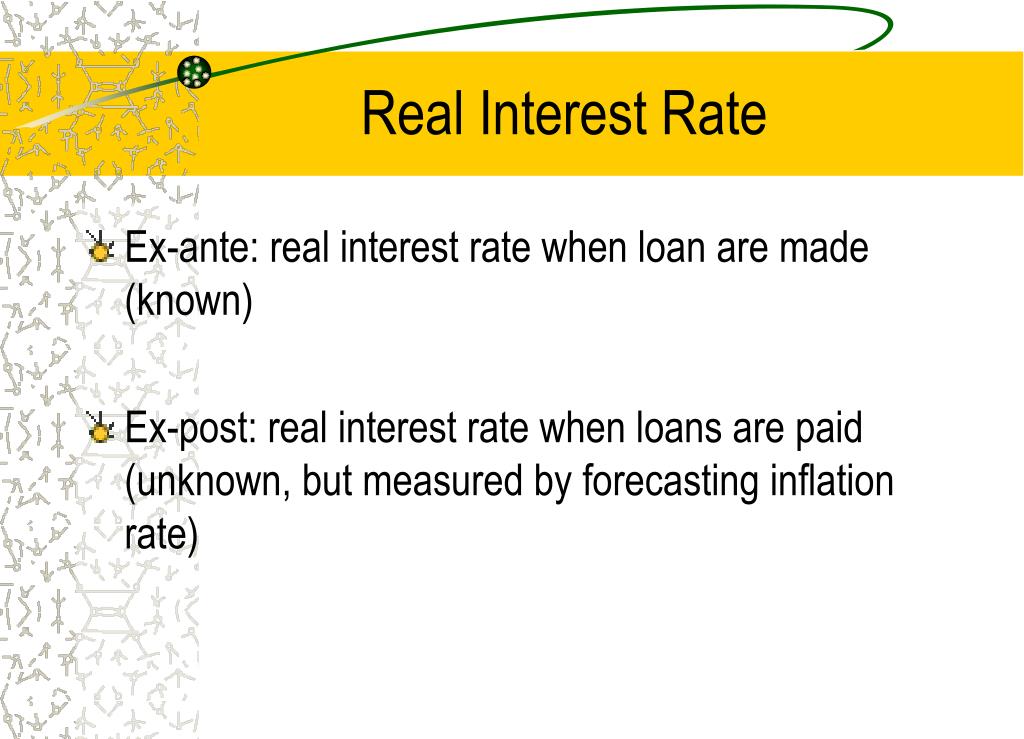 Real Interest Rate

Ex-ante: real interest rate when loan are made (known)

Ex-post: real interest rate when loans are paid (unknown, but measured by forecasting inflation rate)